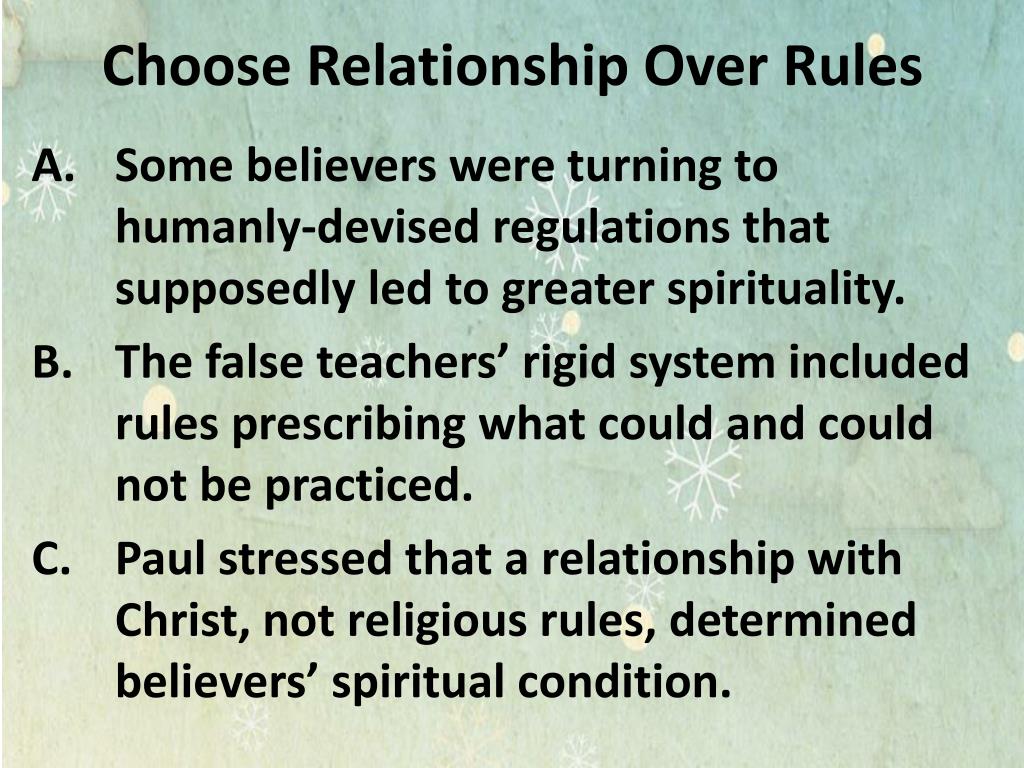 Choose Relationship Over Rules

A. Some believers were turning to humanly-devised regulations that supposedly led to greater spirituality.

B. The false teachers’ rigid system included rules prescribing what could and could not be practiced.

C. Paul stressed that a relationship with Christ, not religious rules, determined believers’ spiritual condition.